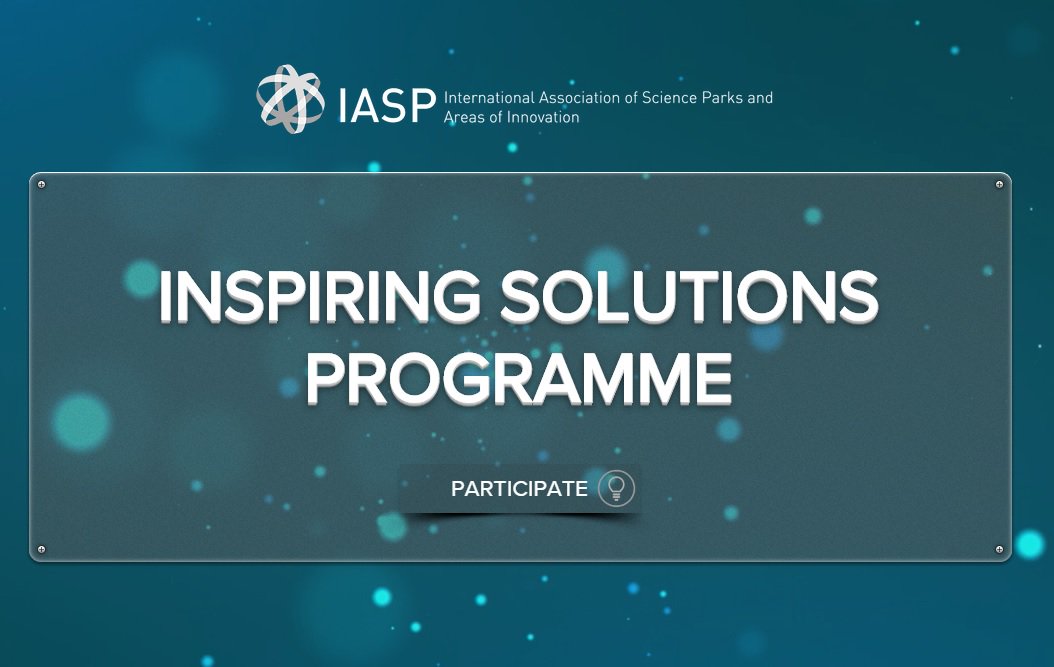 IASP International Association of Science Parks and Areas of Innovation

INSPIRING SOLUTIONS PROGRAMME

PARTICIPATE